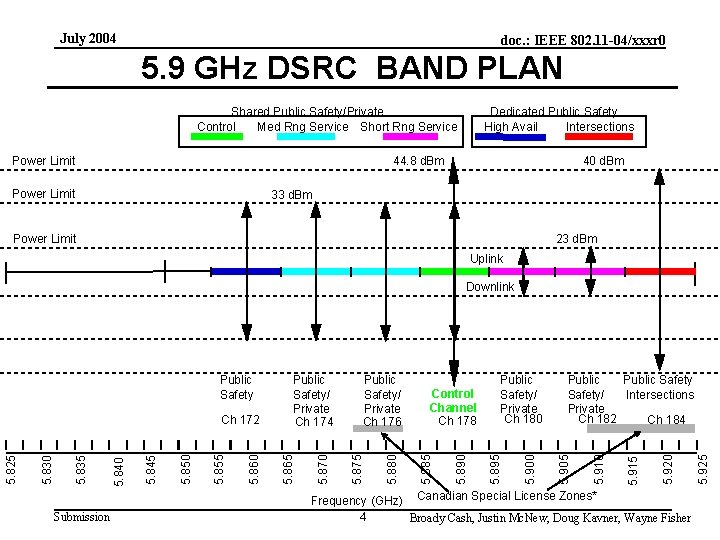 July 2004

doc.: IEEE 802.11-04/xxxr0

5.9 GHz DSRC BAND PLAN

Shared Public Safety/Private
Control
Med Rng Service
Short Rng Service

Dedicated Public Safety
High Avail
Intersections

Power Limit
44.8 dBm
40 dBm

Power Limit
33 dBm

Power Limit
23 dBm

Uplink
Downlink

Public Safety
Ch 172

Public Safety/ Private
Ch 174

Public Safety/ Private
Ch 176

Control Channel
Ch 178

Public Safety/ Private
Ch 180

Public Safety/ Private
Ch 182

Public Safety Intersections
Ch 184

5.825 5.830 5.835 5.840 5.845 5.850 5.855 5.860 5.865 5.870 5.875 5.880 5.885 5.890 5.895 5.900 5.905 5.910 5.915 5.920 5.925

Frequency (GHz)

Canadian Special License Zones*

Submission

4

Broady Cash, Justin McNew, Doug Kavner, Wayne Fisher